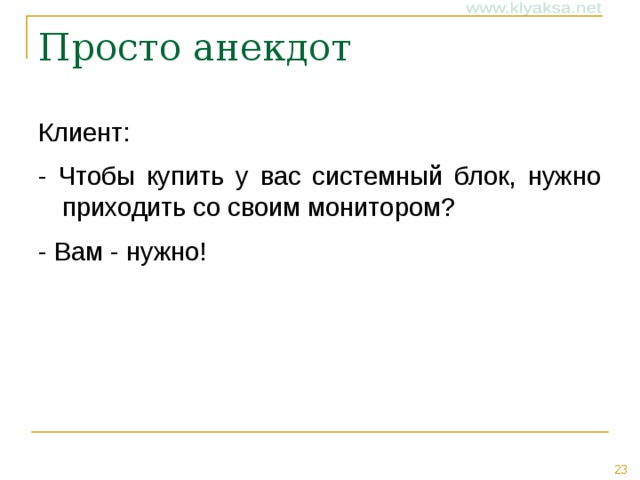 www.klyaksa.net

Просто анекдот

Клиент:

- Чтобы купить у вас системный блок, нужно приходить со своим монитором?

- Вам - нужно!

23